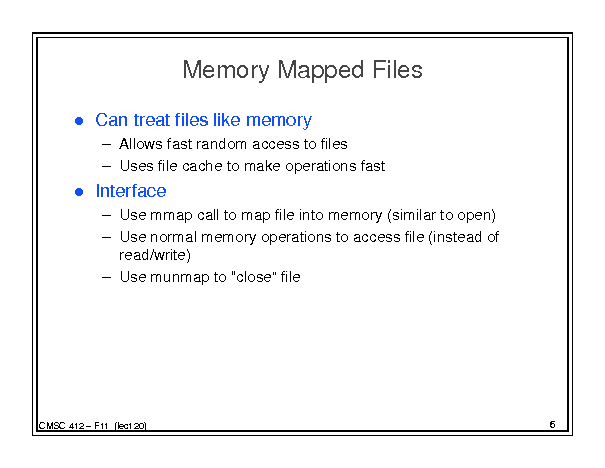 Memory Mapped Files

• Can treat files like memory
– Allows fast random access to files
– Uses file cache to make operations fast

• Interface
– Use mmap call to map file into memory (similar to open)
– Use normal memory operations to access file (instead of read/write)
– Use munmap to "close" file

CMSC 412 – F11 (lect 20)

6